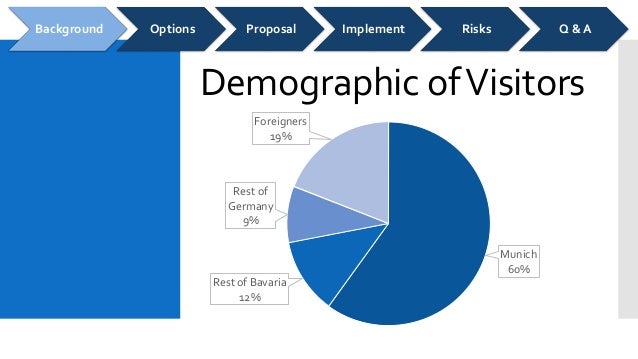 Background
Options
Proposal
Implement
Risks
Q & A

Demographic of Visitors

Foreigners
19%

Rest of
Germany
9%

Rest of Bavaria
12%

Munich
60%